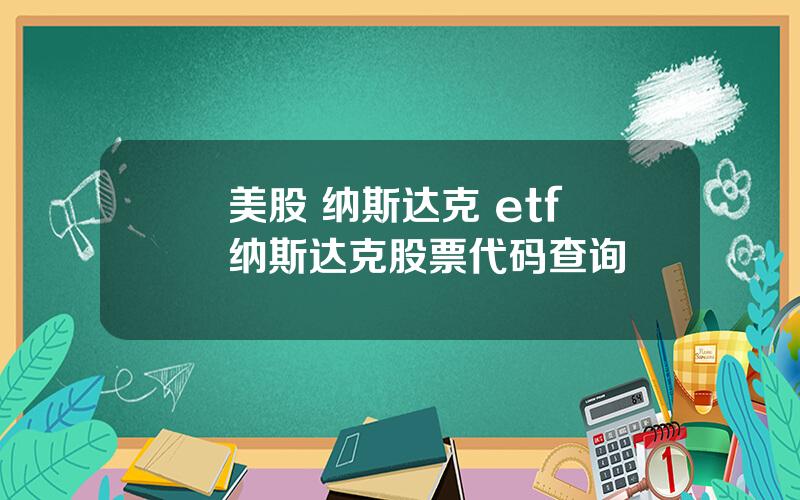 美股 纳斯达克 etf
纳斯达克股票代码查询